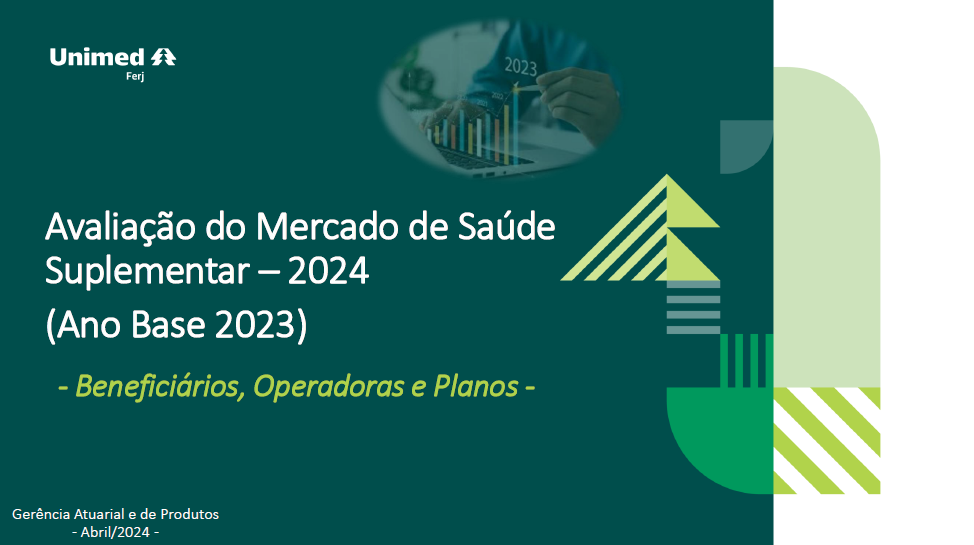 Unimed
Ferj

2023

Avaliação do Mercado de Saúde Suplementar – 2024
(Ano Base 2023)

- Beneficiários, Operadoras e Planos -

Gerência Atuarial e de Produtos
- Abril/2024 -